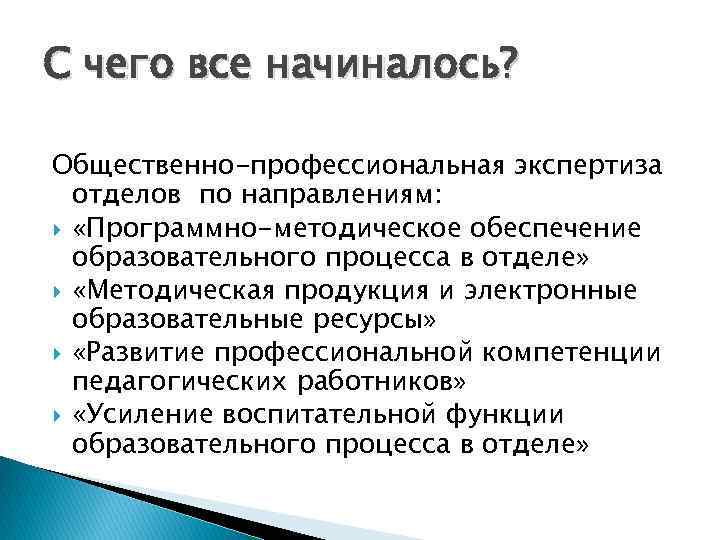 С чего все начиналось?

Общественно-профессиональная экспертиза отделов по направлениям:

«Программно-методическое обеспечение образовательного процесса в отделе»

«Методическая продукция и электронные образовательные ресурсы»

«Развитие профессиональной компетенции педагогических работников»

«Усиление воспитательной функции образовательного процесса в отделе»